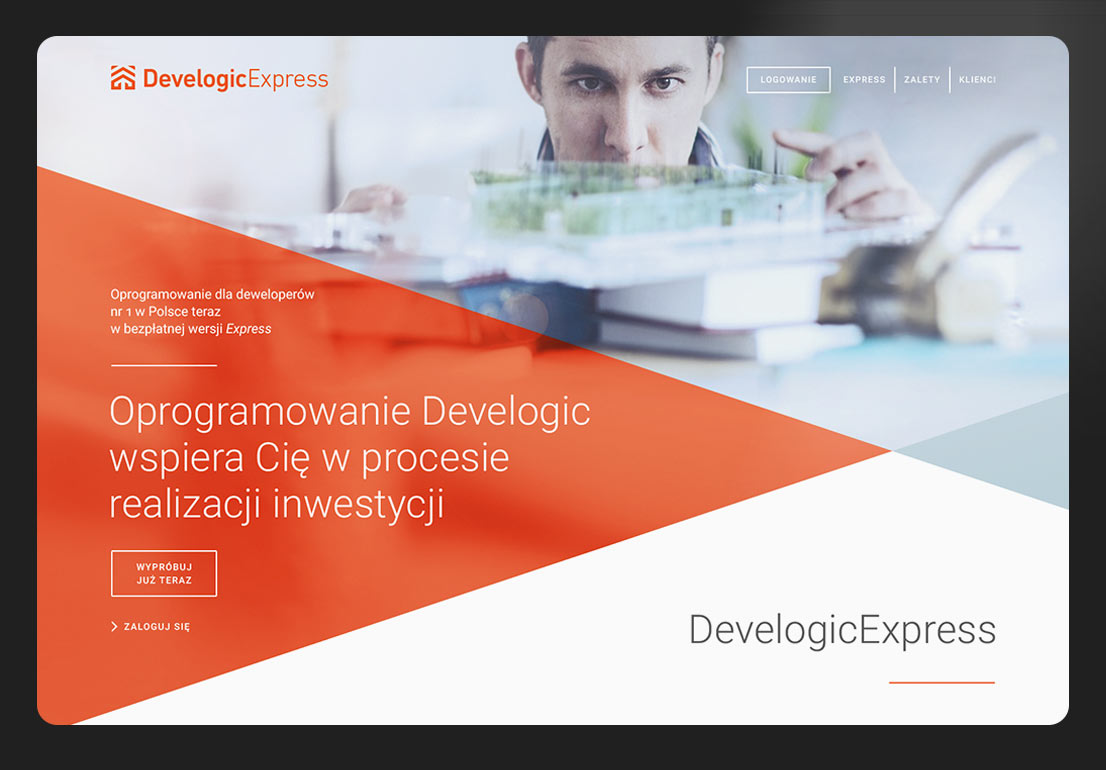 DevelogicExpress

LOGOWANIE EXPRESS ZALETY KLIENCI

Oprogramowanie dla deweloperów nr 1 w Polsce teraz w bezpłatnej wersji Express

Oprogramowanie Develogic wspiera Cię w procesie realizacji inwestycji

WYPRÓBUJ JUŻ TERAZ

ZALOGUJ SIĘ

DevelogicExpress